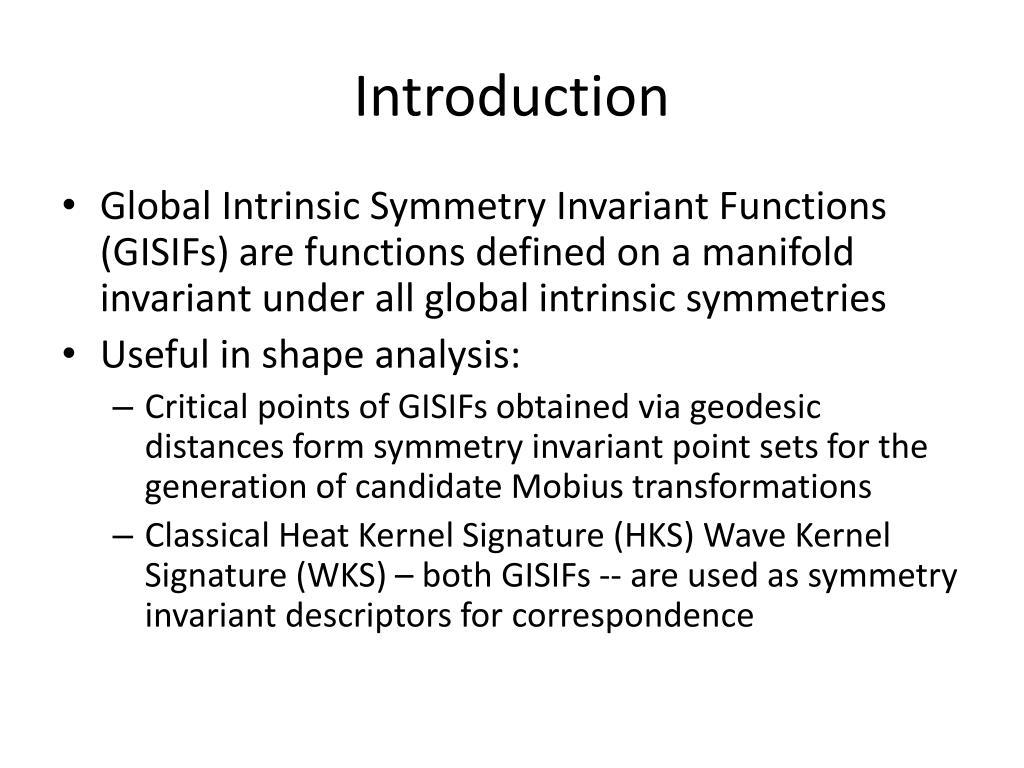 Introduction

• Global Intrinsic Symmetry Invariant Functions (GISIFs) are functions defined on a manifold invariant under all global intrinsic symmetries
• Useful in shape analysis:
– Critical points of GISIFs obtained via geodesic distances form symmetry invariant point sets for the generation of candidate Mobius transformations
– Classical Heat Kernel Signature (HKS) Wave Kernel Signature (WKS) – both GISIFs -- are used as symmetry invariant descriptors for correspondence